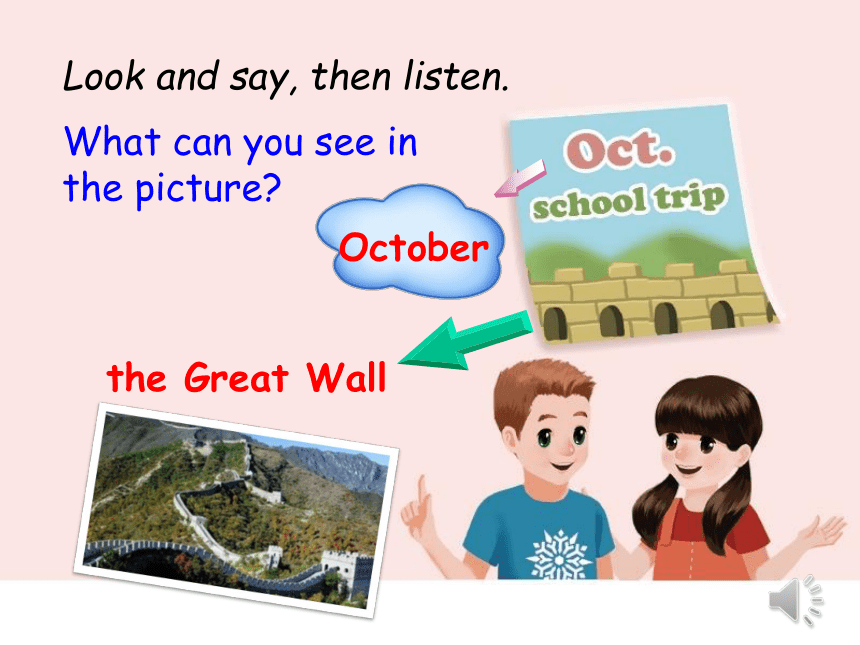 Look and say, then listen.

What can you see in the picture?

Oct.
school trip

October

the Great Wall